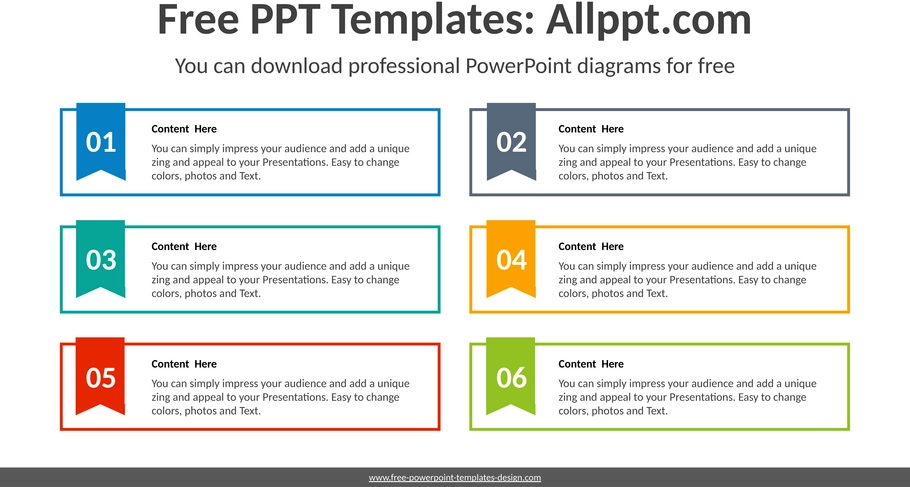 Free PPT Templates: Allppt.com

You can download professional PowerPoint diagrams for free

01

Content Here

You can simply impress your audience and add a unique zing and appeal to your Presentations. Easy to change colors, photos and Text.

02

Content Here

You can simply impress your audience and add a unique zing and appeal to your Presentations. Easy to change colors, photos and Text.

03

Content Here

You can simply impress your audience and add a unique zing and appeal to your Presentations. Easy to change colors, photos and Text.

04

Content Here

You can simply impress your audience and add a unique zing and appeal to your Presentations. Easy to change colors, photos and Text.

05

Content Here

You can simply impress your audience and add a unique zing and appeal to your Presentations. Easy to change colors, photos and Text.

06

Content Here

You can simply impress your audience and add a unique zing and appeal to your Presentations. Easy to change colors, photos and Text.

www.free-powerpoint-templates-design.com